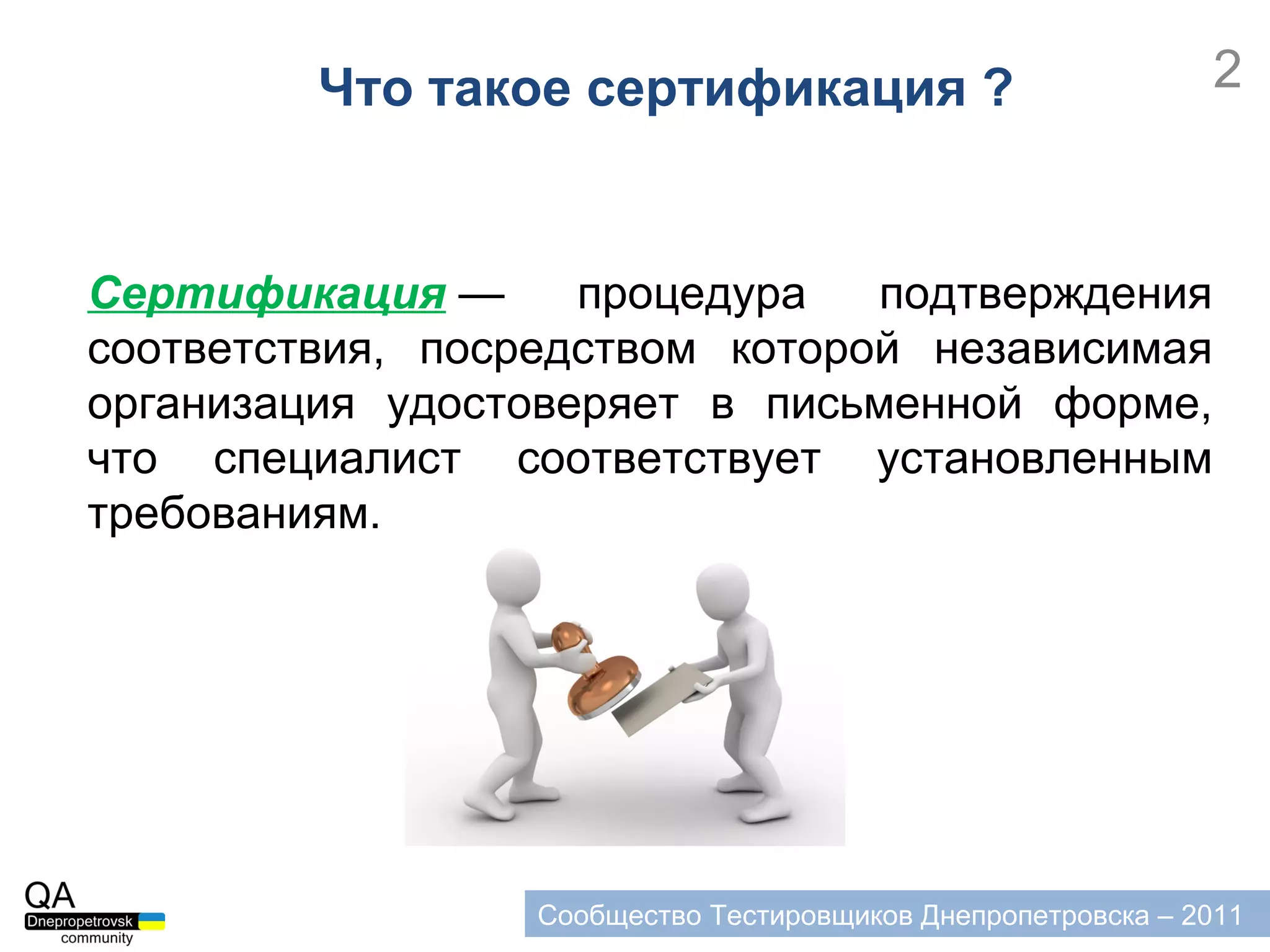 Что такое сертификация ?

2

Сертификация — процедура подтверждения соответствия, посредством которой независимая организация удостоверяет в письменной форме, что специалист соответствует установленным требованиям.

QA
Dnepropetrovsk
community

Сообщество Тестировщиков Днепропетровска – 2011